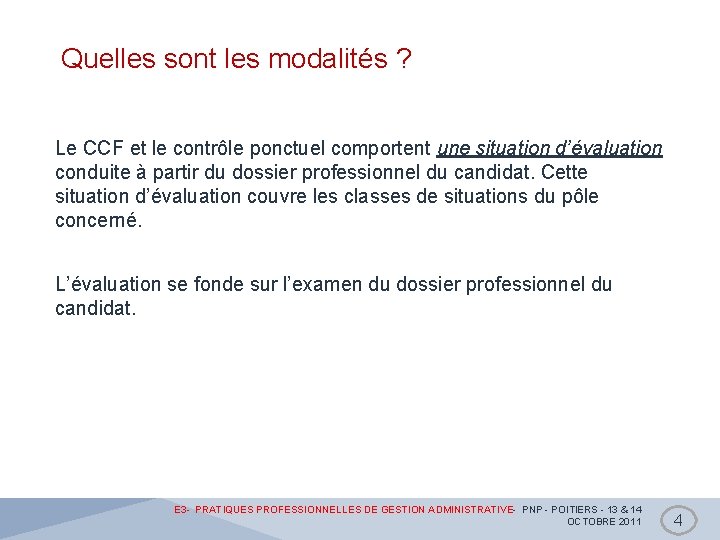 Quelles sont les modalités ?

Le CCF et le contrôle ponctuel comportent une situation d'évaluation conduite à partir du dossier professionnel du candidat. Cette situation d'évaluation couvre les classes de situations du pôle concerné.

L'évaluation se fonde sur l'examen du dossier professionnel du candidat.

E3- PRATIQUES PROFESSIONNELLES DE GESTION ADMINISTRATIVE- PNP - POITIERS - 13 & 14 OCTOBRE 2011

4